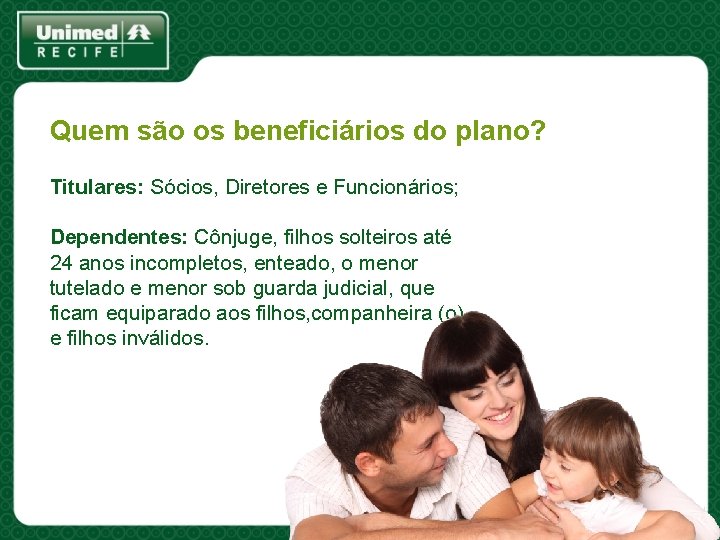 Unimed
RECIFE

Quem são os beneficiários do plano?

Titulares: Sócios, Diretores e Funcionários;

Dependentes: Cônjuge, filhos solteiros até 24 anos incompletos, enteado, o menor tutelado e menor sob guarda judicial, que ficam equiparado aos filhos,companheira (o) e filhos inválidos.